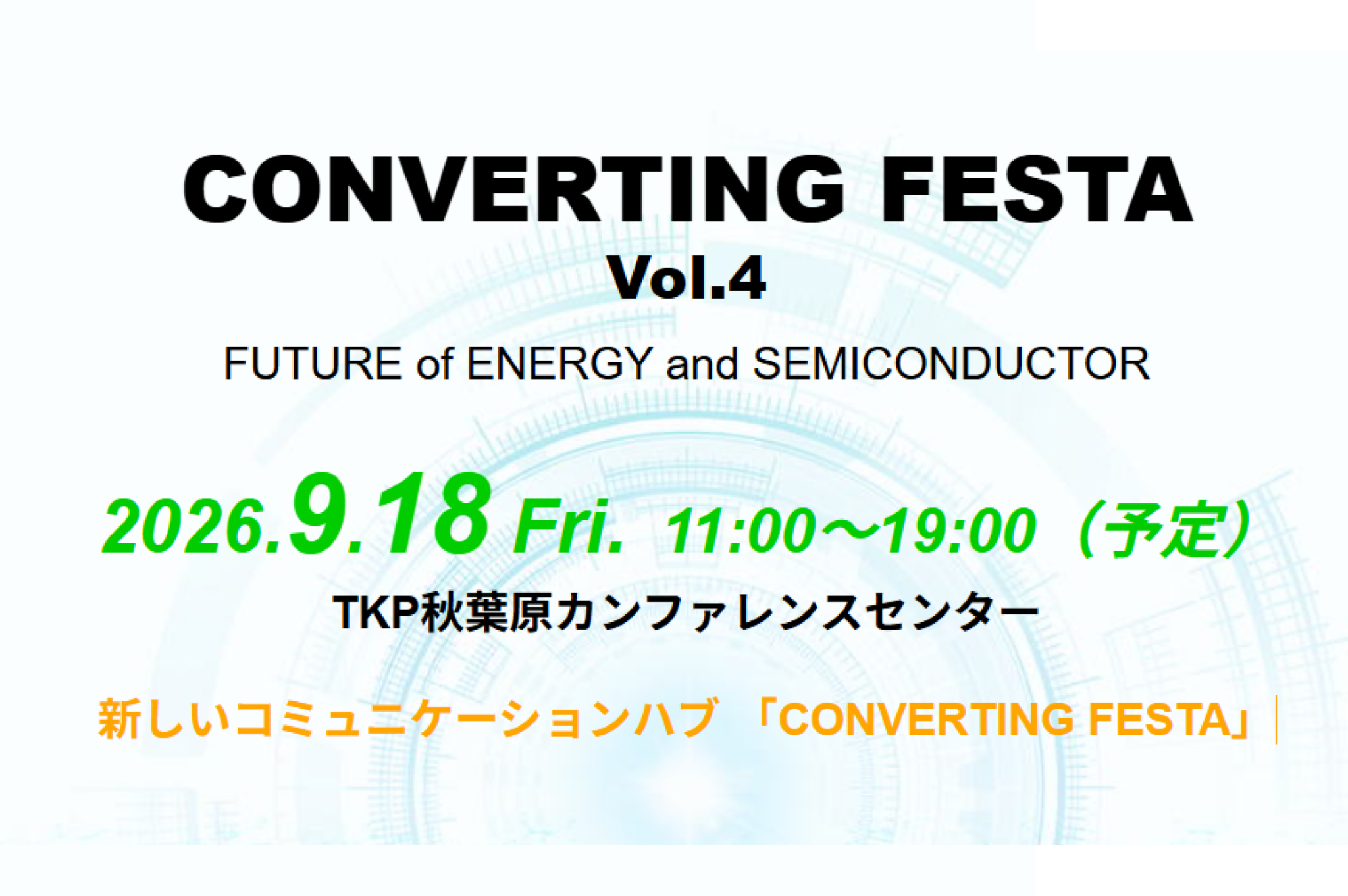 CONVERTING FESTA
Vol.4
FUTURE of ENERGY and SEMICONDUCTOR

2026.9.18 Fri. 11:00～19:00（予定）
TKP秋葉原カンファレンスセンター

新しいコミュニケーションハブ 「CONVERTING FESTA」